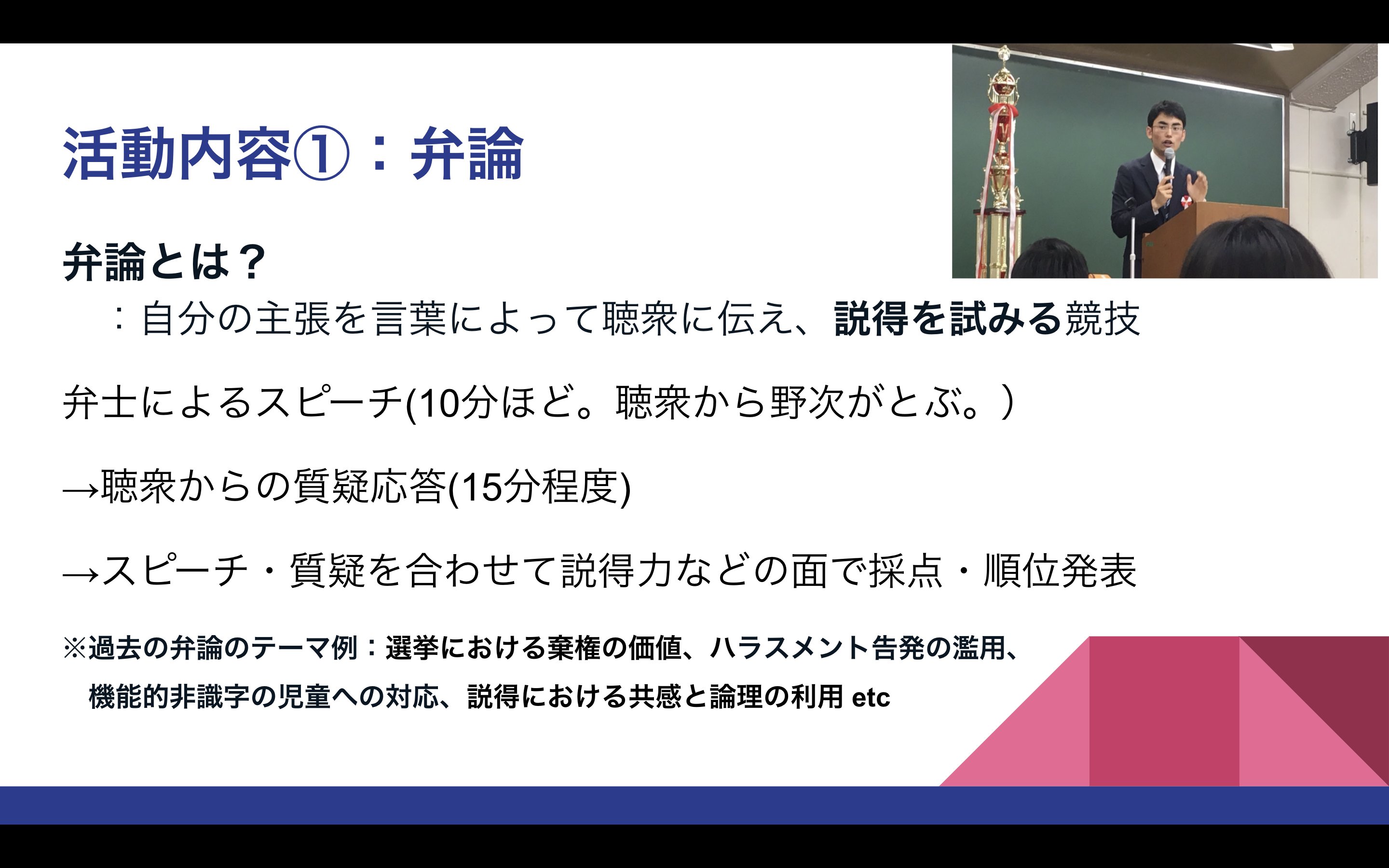 活動内容①：弁論

弁論とは？

：自分の主張を言葉によって聴衆に伝え、説得を試みる競技

弁士によるスピーチ(10分ほど。聴衆から野次がとぶ。)

→聴衆からの質疑応答(15分程度)

→スピーチ・質疑を合わせて説得力などの面で採点・順位発表

※過去の弁論のテーマ例：選挙における棄権の価値、ハラスメント告発の濫用、機能的非識字の児童への対応、説得における共感と論理の利用 etc